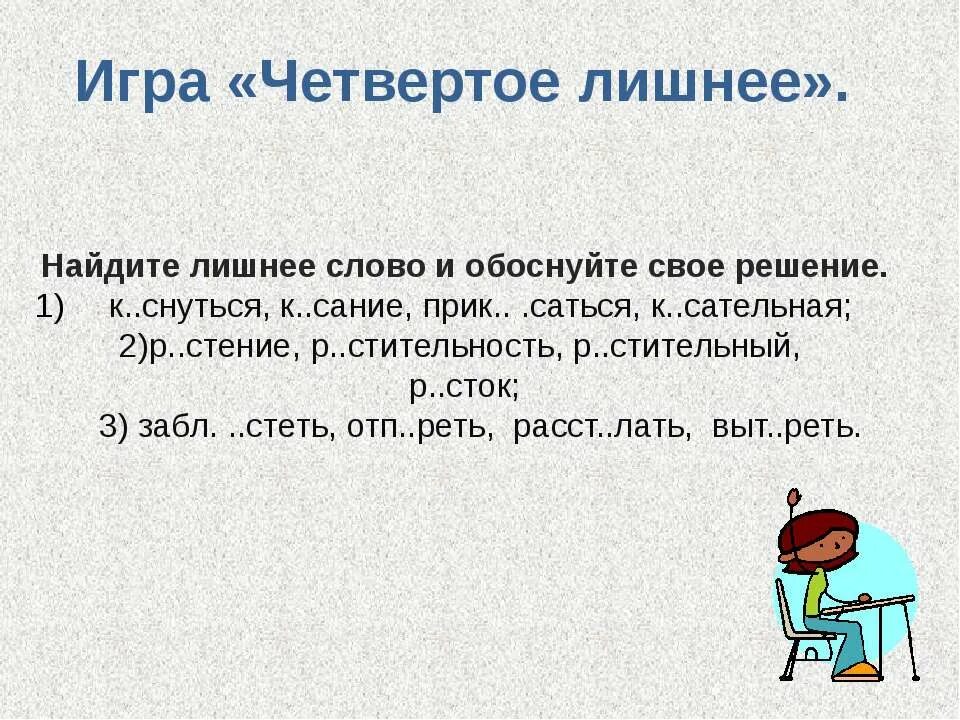 Игра «Четвертое лишнее».

Найдите лишнее слово и обоснуйте свое решение.
1) к..снуться, к..сание, прик.. .саться, к..сательная;
2)р..стение, р..стительность, р..стительный, р..сток;
3) забл. ..стеть, отп..реть, расст..лать, выт..реть.